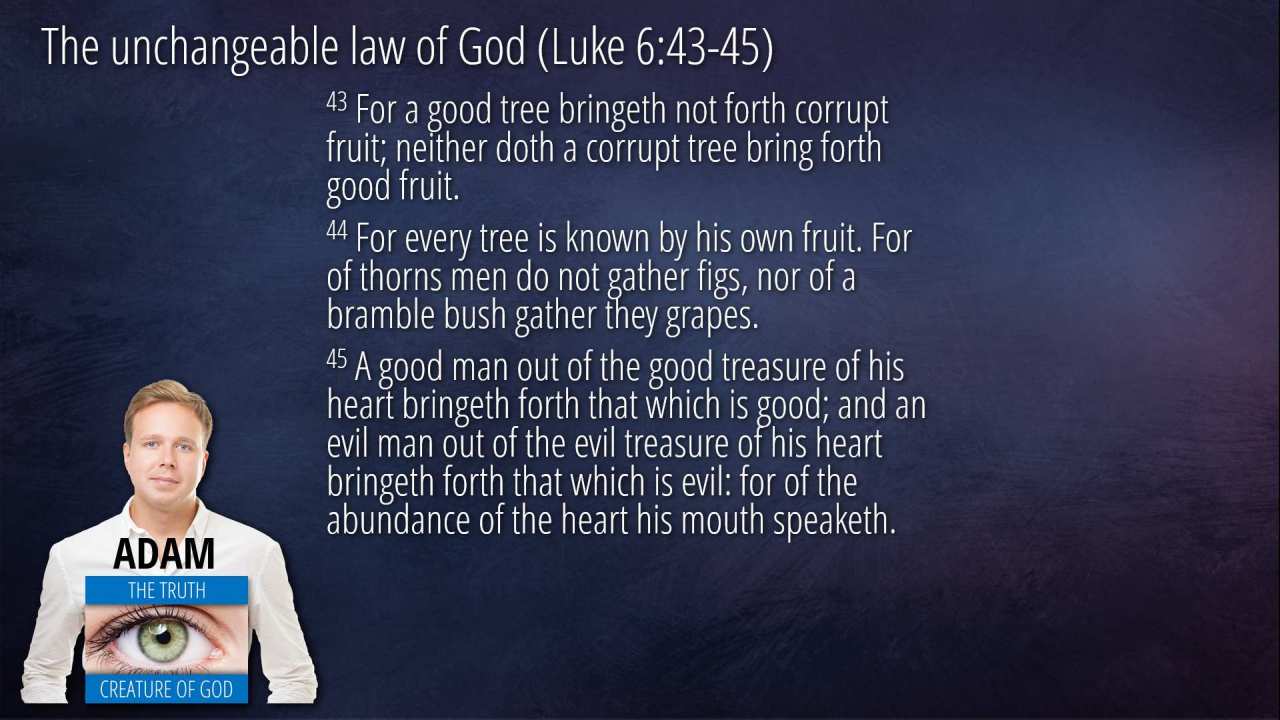 The unchangeable law of God (Luke 6:43-45)

$^{43}$ For a good tree bringeth not forth corrupt fruit; neither doth a corrupt tree bring forth good fruit.

$^{44}$ For every tree is known by his own fruit. For of thorns men do not gather figs, nor of a bramble bush gather they grapes.

$^{45}$ A good man out of the good treasure of his heart bringeth forth that which is good; and an evil man out of the evil treasure of his heart bringeth forth that which is evil: for of the abundance of the heart his mouth speaketh.

ADAM
THE TRUTH
CREATURE OF GOD